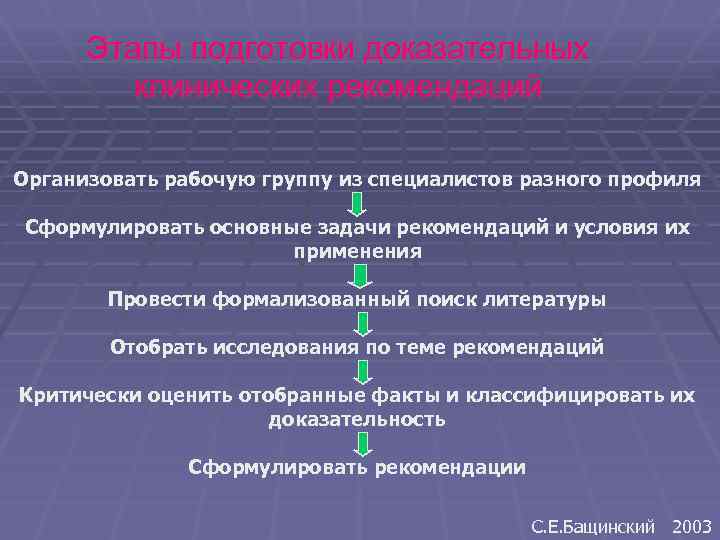 Этапы подготовки доказательных клинических рекомендаций

Организовать рабочую группу из специалистов разного профиля

Сформулировать основные задачи рекомендаций и условия их применения

Провести формализованный поиск литературы

Отобрать исследования по теме рекомендаций

Критически оценить отобранные факты и классифицировать их доказательность

Сформулировать рекомендации

С.Е.Бащинский 2003